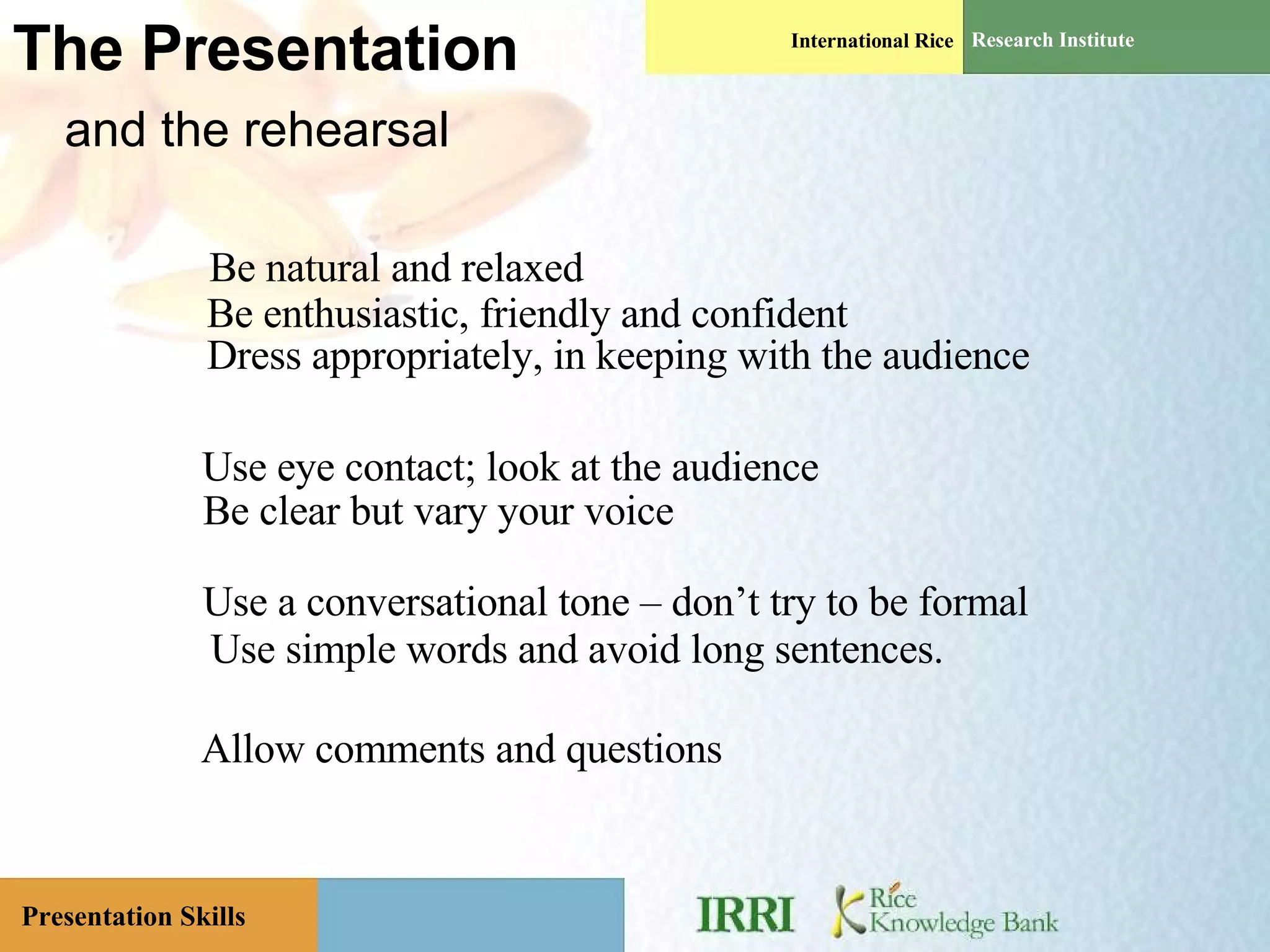 The Presentation

International Rice Research Institute

and the rehearsal

Be natural and relaxed
Be enthusiastic, friendly and confident
Dress appropriately, in keeping with the audience

Use eye contact; look at the audience
Be clear but vary your voice

Use a conversational tone – don’t try to be formal
Use simple words and avoid long sentences.

Allow comments and questions

Presentation Skills

IRRI

Rice Knowledge Bank